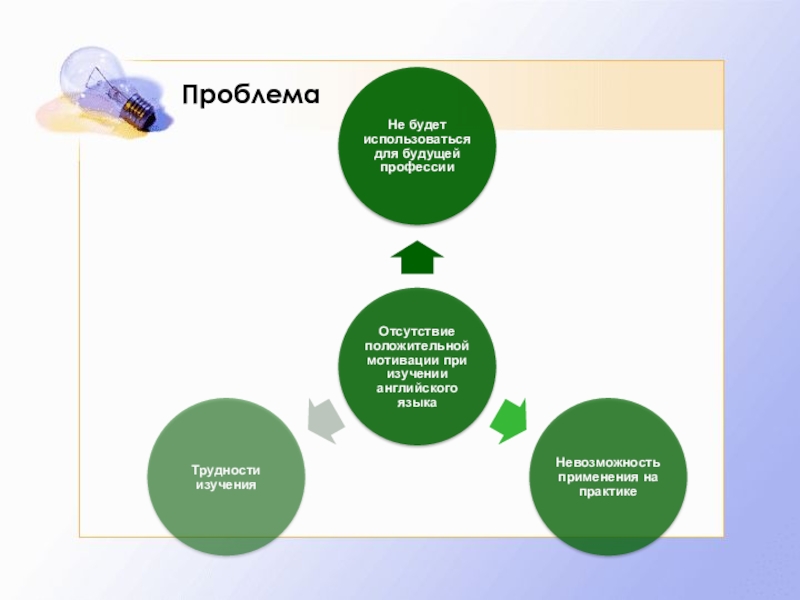 Проблема

Не будет использоваться для будущей профессии

Отсутствие положительной мотивации при изучении английского языка

Трудности изучения

Невозможность применения на практике